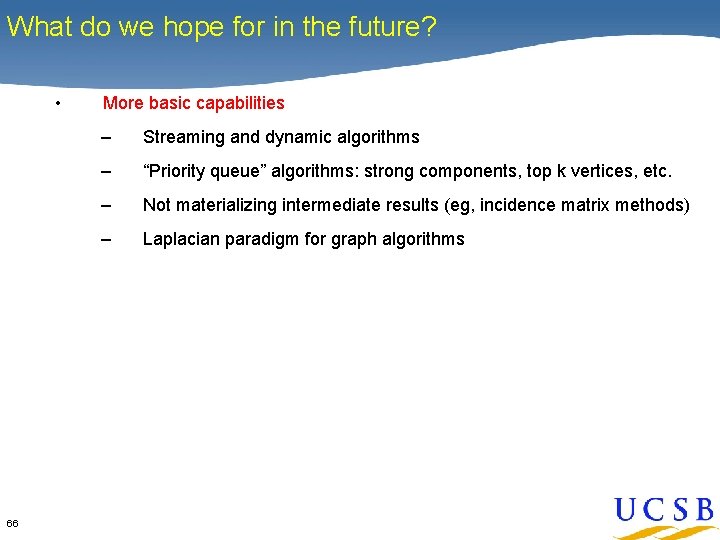 What do we hope for in the future?

• More basic capabilities

– Streaming and dynamic algorithms

– “Priority queue” algorithms: strong components, top k vertices, etc.

– Not materializing intermediate results (eg, incidence matrix methods)

– Laplacian paradigm for graph algorithms

66

UCSB